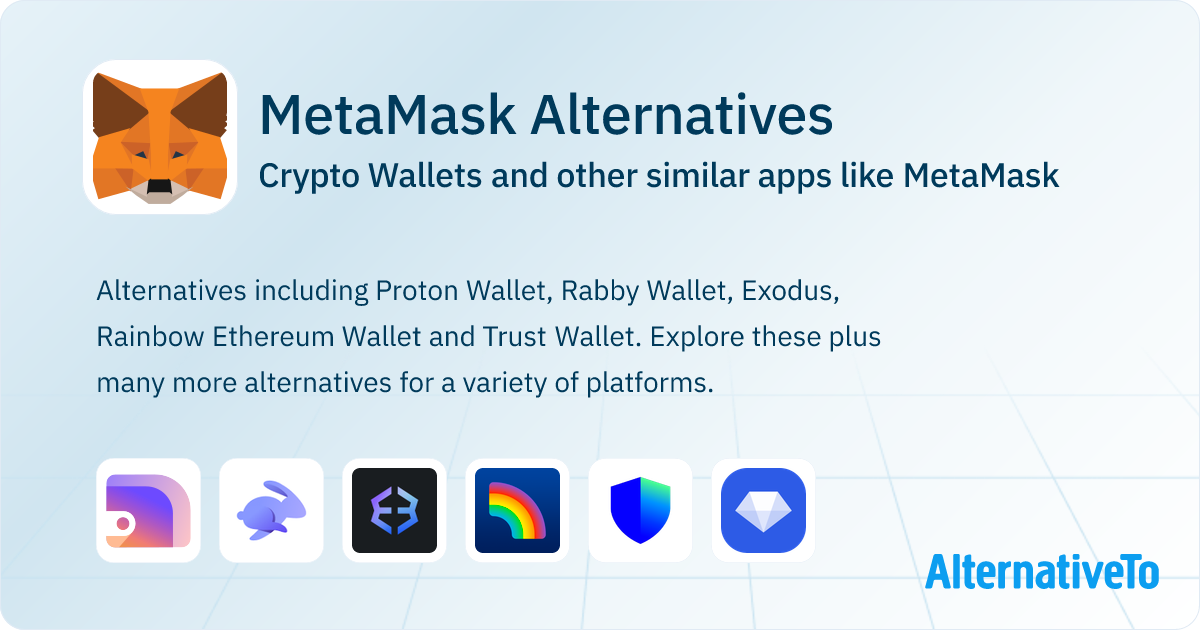 MetaMask Alternatives

Crypto Wallets and other similar apps like MetaMask

Alternatives including Proton Wallet, Rabby Wallet, Exodus, Rainbow Ethereum Wallet and Trust Wallet. Explore these plus many more alternatives for a variety of platforms.

AlternativeTo